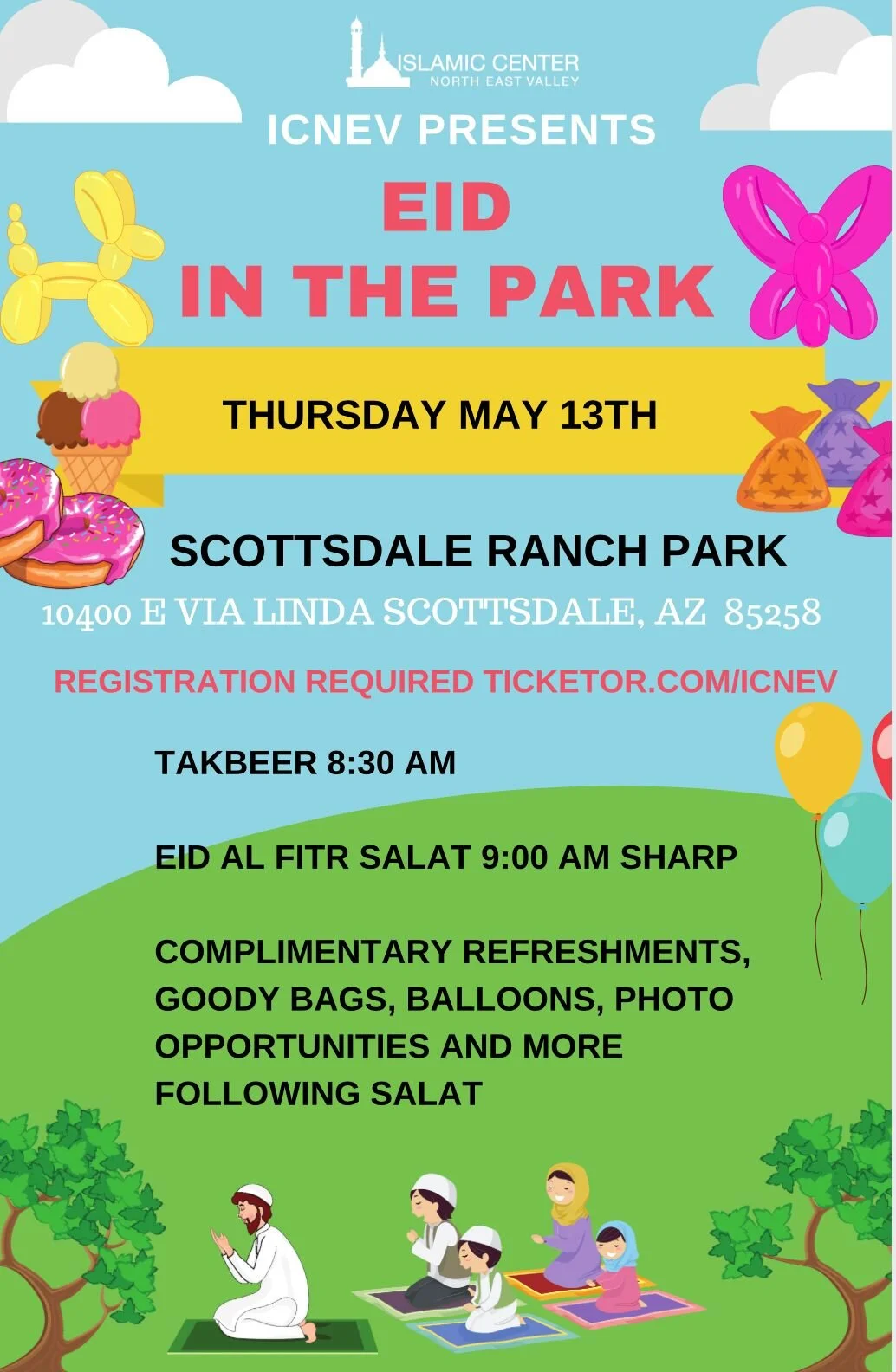 ISLAMIC CENTER
NORTH EAST VALLEY

ICNEV PRESENTS

EID
IN THE PARK

THURSDAY MAY 13TH

SCOTTSDALE RANCH PARK
10400 E VIA LINDA SCOTTSDALE, AZ 85258

REGISTRATION REQUIRED TICKETOR.COM/ICNEV

TAKBEER 8:30 AM

EID AL FITR SALAT 9:00 AM SHARP

COMPLIMENTARY REFRESHMENTS, GOODY BAGS, BALLOONS, PHOTO OPPORTUNITIES AND MORE FOLLOWING SALAT